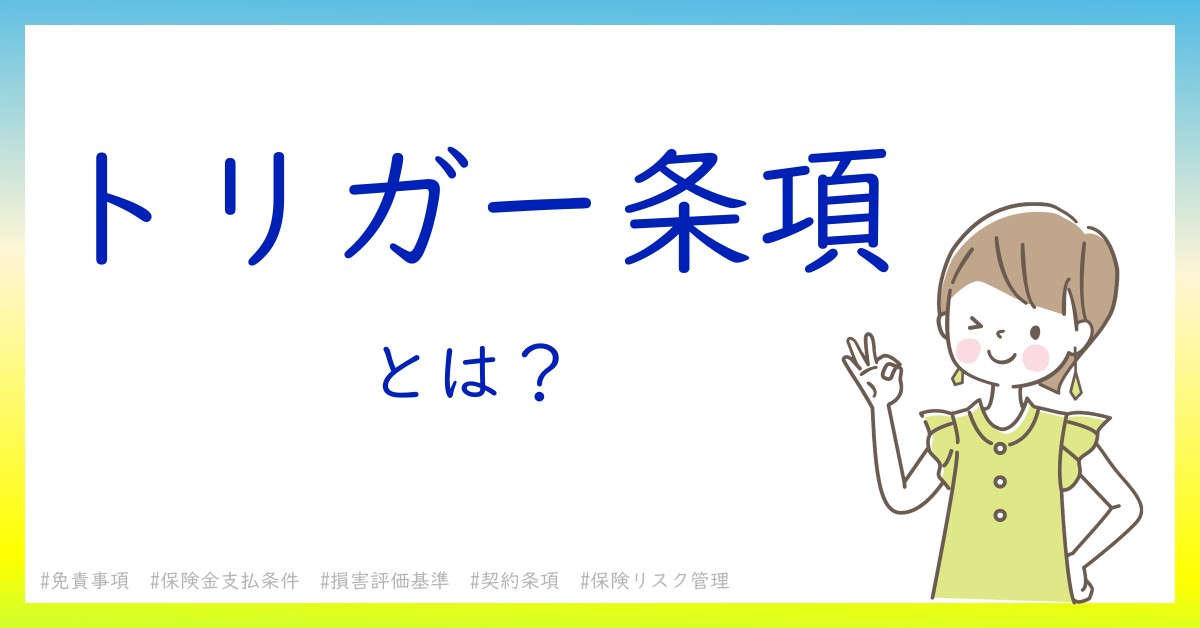 トリガー条項

とは？

#免責事項 #保険金支払条件 #損害評価基準 #契約条項 #保険リスク管理